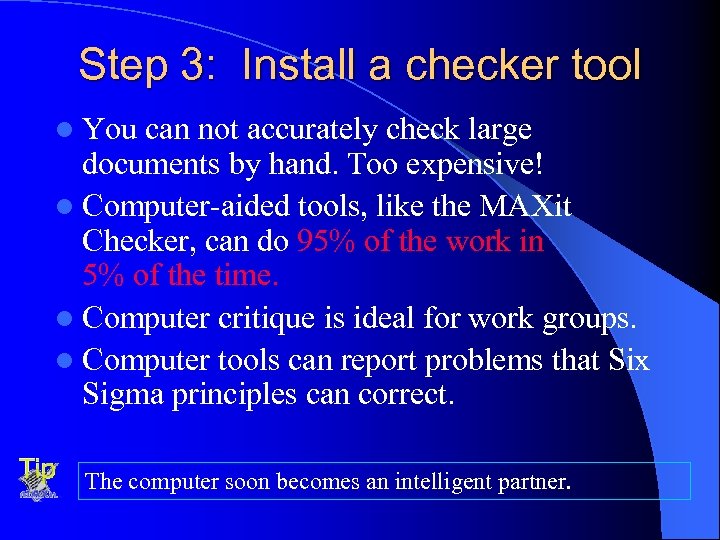 Step 3: Install a checker tool

- You can not accurately check large documents by hand. Too expensive!
- Computer-aided tools, like the MAXit Checker, can do 95% of the work in 5% of the time.
- Computer critique is ideal for work groups.
- Computer tools can report problems that Six Sigma principles can correct.

Tip

The computer soon becomes an intelligent partner.